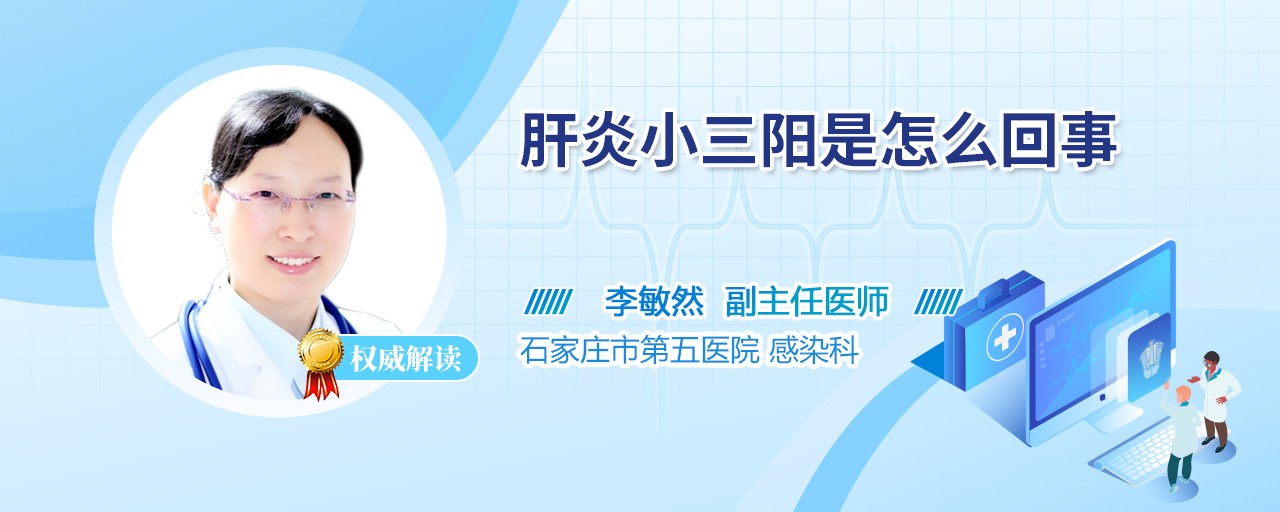 肝炎小三阳是怎么回事

李敏然 副主任医师

石家庄市第五医院 感染科

权威解读